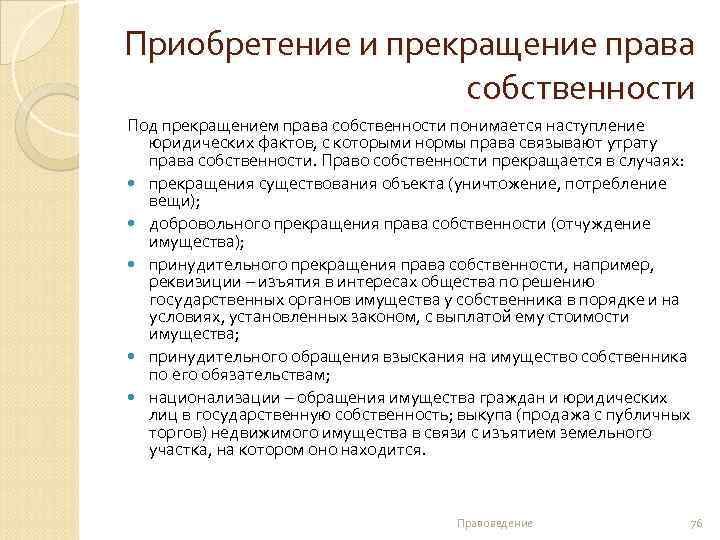 Приобретение и прекращение права собственности

Под прекращением права собственности понимается наступление юридических фактов, с которыми нормы права связывают утрату права собственности. Право собственности прекращается в случаях:

- прекращения существования объекта (уничтожение, потребление вещи);
- добровольного прекращения права собственности (отчуждение имущества);
- принудительного прекращения права собственности, например, реквизиции – изъятия в интересах общества по решению государственных органов имущества у собственника в порядке и на условиях, установленных законом, с выплатой ему стоимости имущества;
- принудительного обращения взыскания на имущество собственника по его обязательствам;
- национализации – обращения имущества граждан и юридических лиц в государственную собственность; выкупа (продажа с публичных торгов) недвижимого имущества в связи с изъятием земельного участка, на котором оно находится.

Правоведение

76